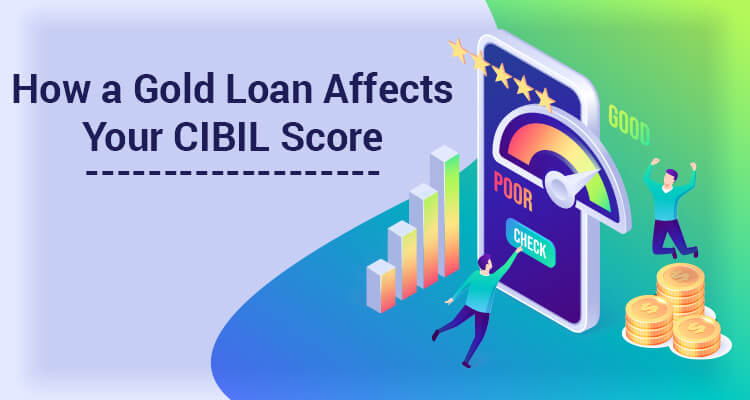 How a Gold Loan Affects Your CIBIL Score

GOOD

POOR

CHECK